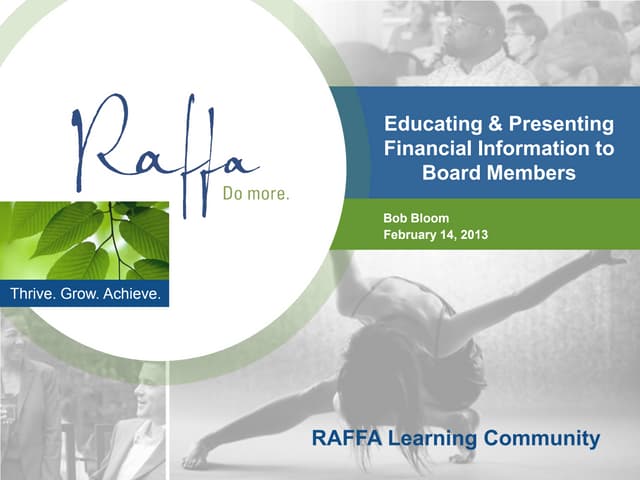 Raffa
Do more.

Thrive. Grow. Achieve.

Educating & Presenting Financial Information to Board Members

Bob Bloom
February 14, 2013

RAFFA Learning Community